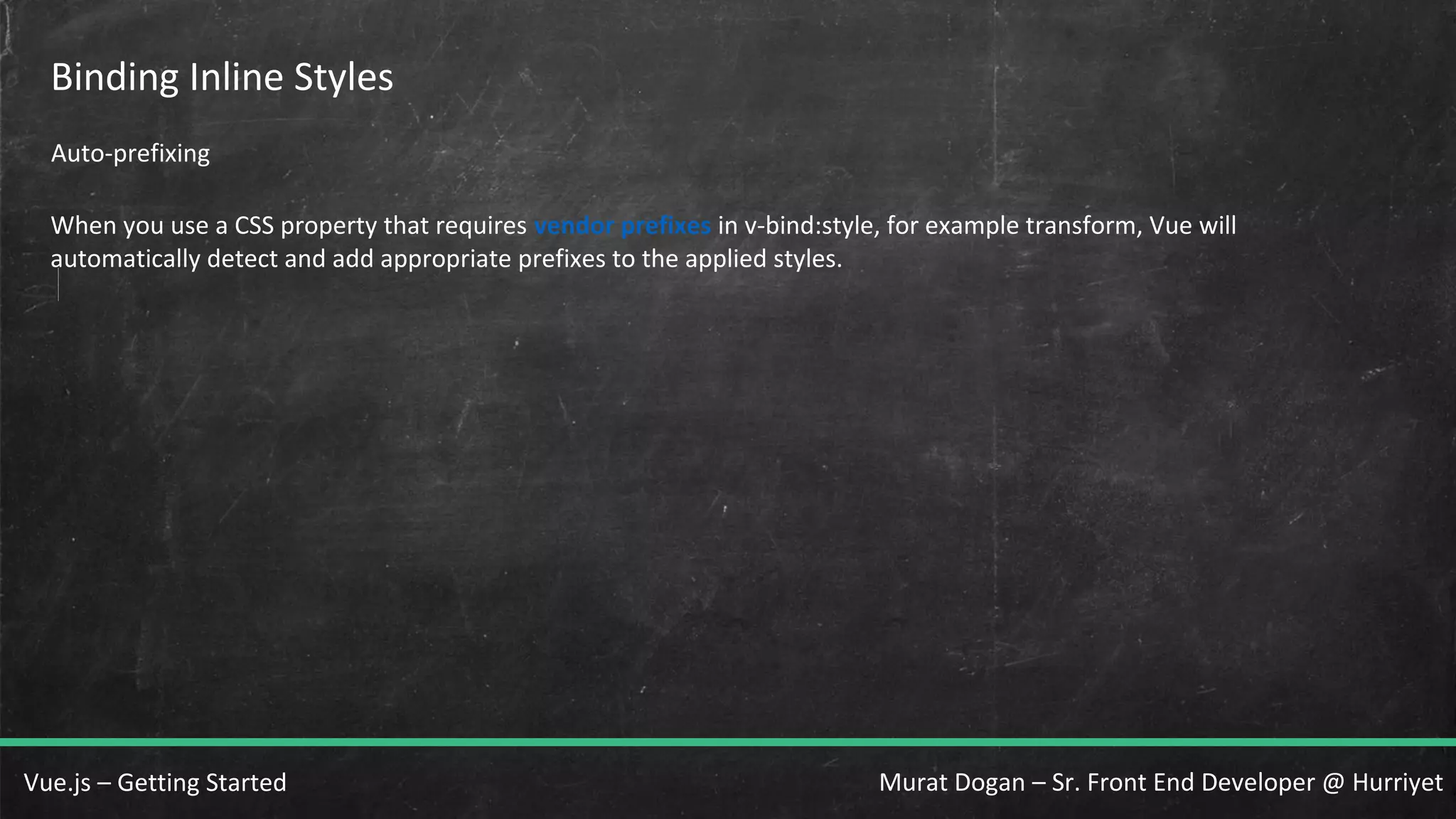 Binding Inline Styles

Auto-prefixing

When you use a CSS property that requires vendor prefixes in v-bind:style, for example transform, Vue will automatically detect and add appropriate prefixes to the applied styles.

Vue.js – Getting Started

Murat Dogan – Sr. Front End Developer @ Hurriyet